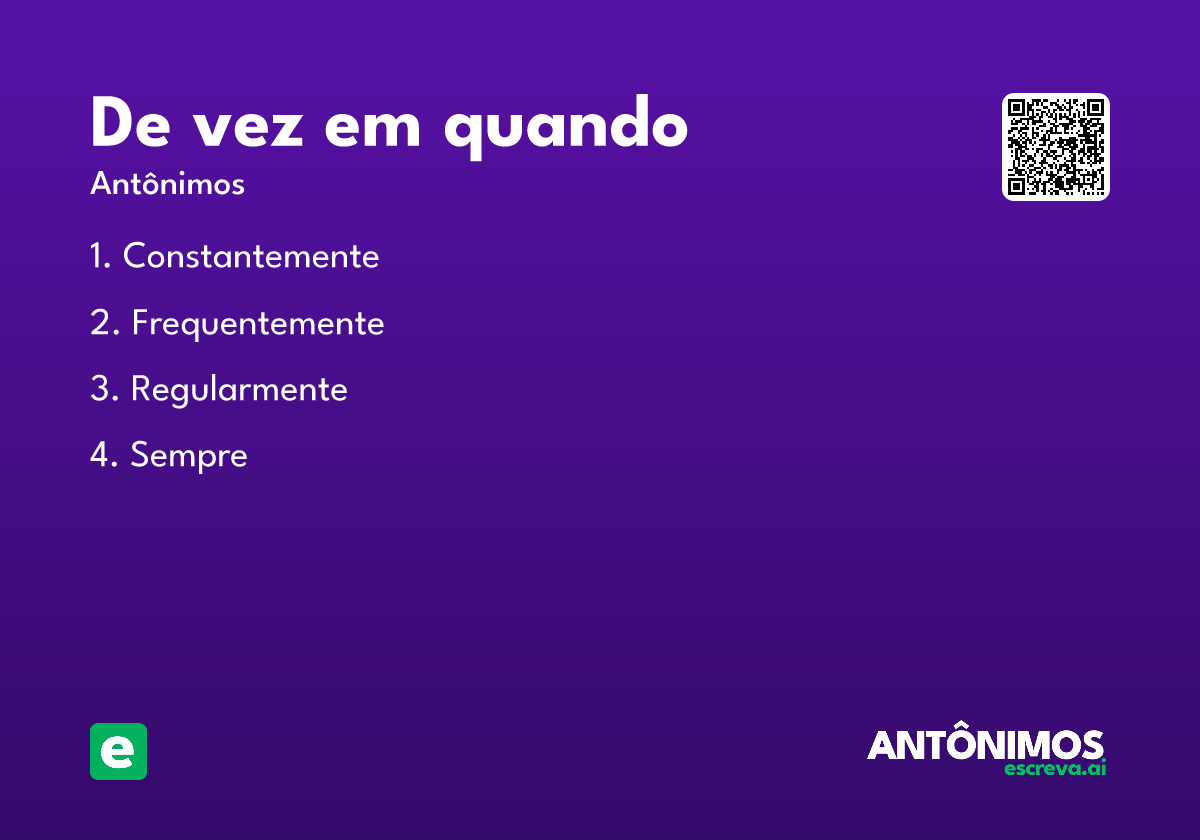 De vez em quando
Antônimos

1. Constantemente
2. Frequentemente
3. Regularmente
4. Sempre

e

ANTÔNIMOS
escreva.ai